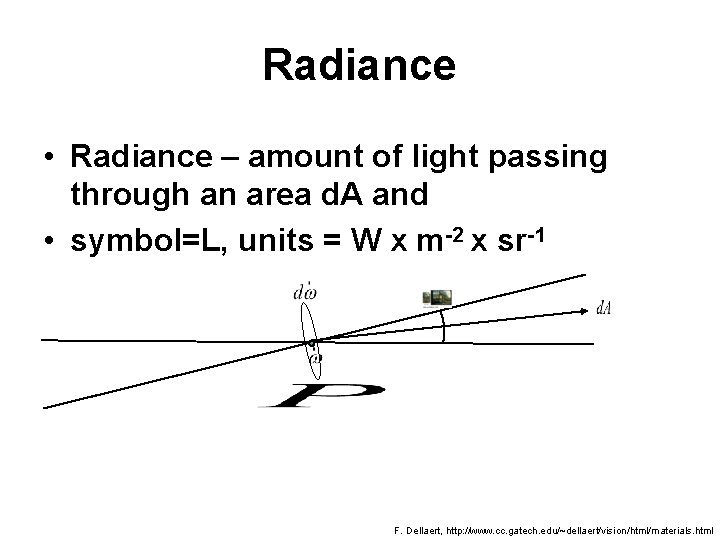 Radiance

• Radiance – amount of light passing through an area dA and

• symbol=L, units = W x m$^{-2}$ x sr$^{-1}$

$d\omega$

$dA$

$P$

F. Dellaert, http://www.cc.gatech.edu/~dellaert/vision/html/materials.html